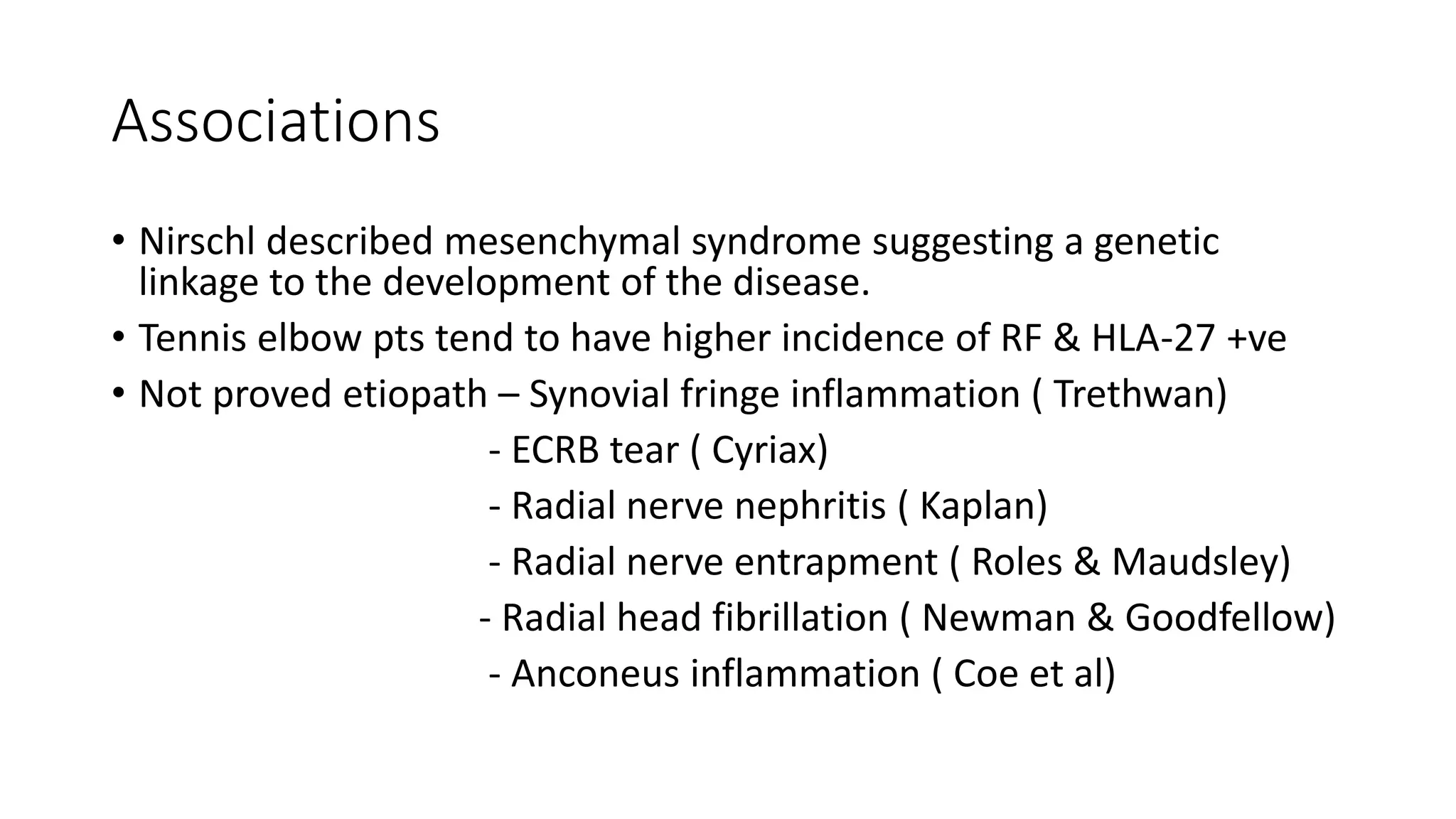 Associations

• Nirschl described mesenchymal syndrome suggesting a genetic linkage to the development of the disease.

• Tennis elbow pts tend to have higher incidence of RF & HLA-27 +ve

• Not proved etiopath – Synovial fringe inflammation ( Trethwan)

- ECRB tear ( Cyriax)

- Radial nerve nephritis ( Kaplan)

- Radial nerve entrapment ( Roles & Maudsley)

- Radial head fibrillation ( Newman & Goodfellow)

- Anconeus inflammation ( Coe et al)